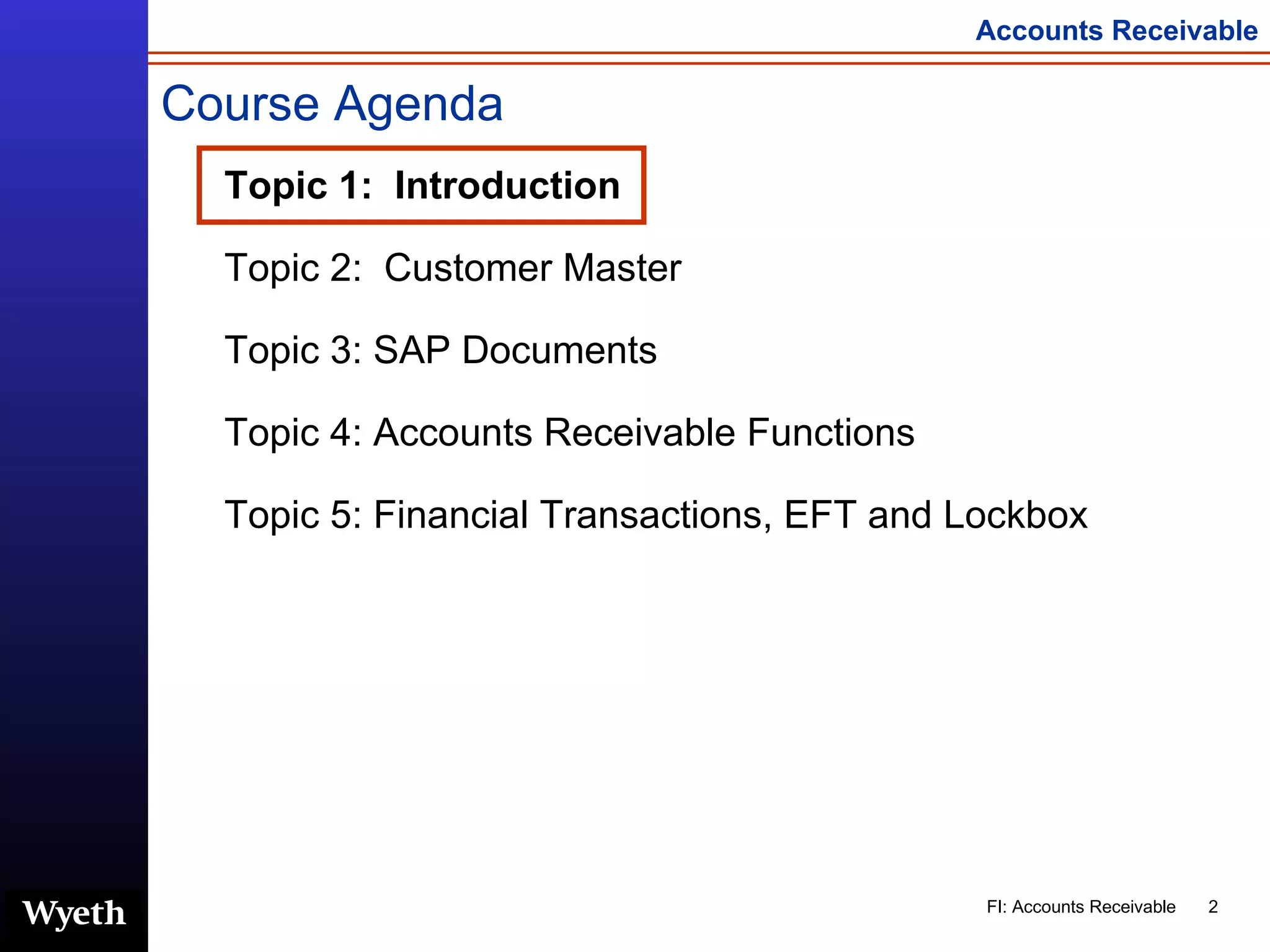 Accounts Receivable

Course Agenda

Topic 1: Introduction

Topic 2: Customer Master

Topic 3: SAP Documents

Topic 4: Accounts Receivable Functions

Topic 5: Financial Transactions, EFT and Lockbox

Wyeth

FI: Accounts Receivable 2